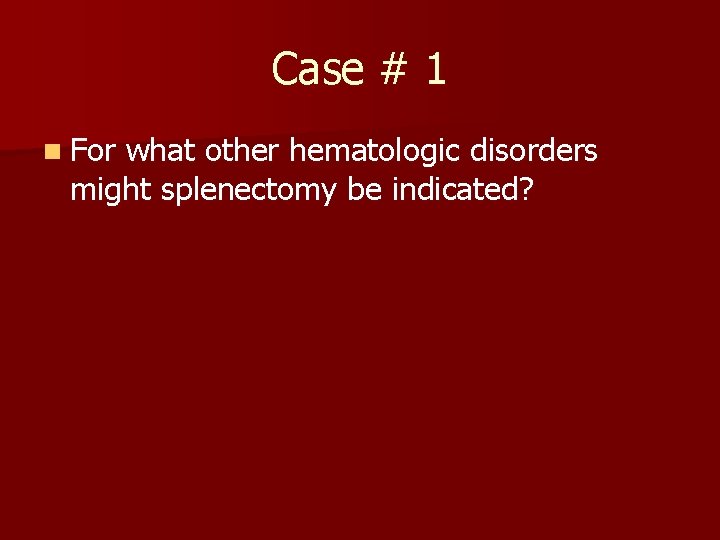 Case # 1

For what other hematologic disorders might splenectomy be indicated?